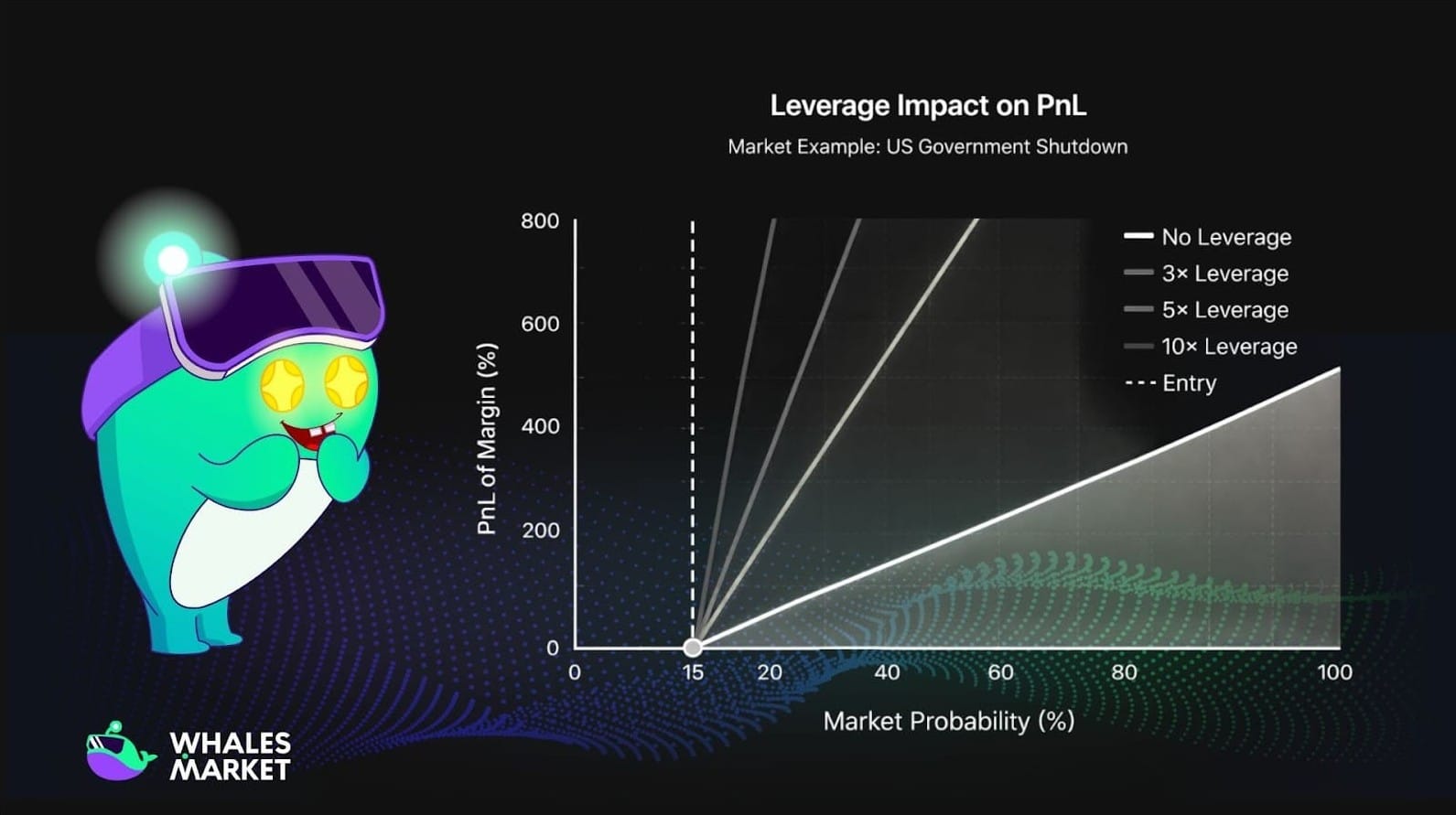 Leverage Impact on PnL

Market Example: US Government Shutdown

800
600
400
200
0

PnL of Margin (%)

No Leverage
3× Leverage
5× Leverage
10× Leverage
Entry

0 15 20 40 60 80 100

Market Probability (%)

WHALES MARKET